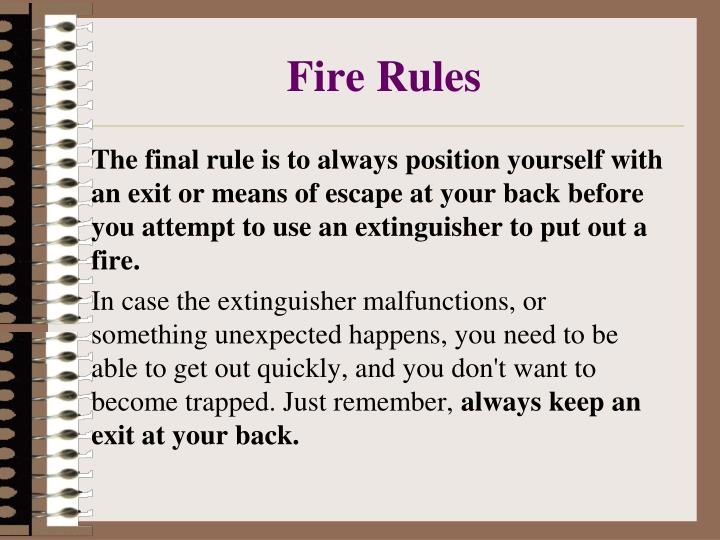 Fire Rules

The final rule is to always position yourself with an exit or means of escape at your back before you attempt to use an extinguisher to put out a fire.

In case the extinguisher malfunctions, or something unexpected happens, you need to be able to get out quickly, and you don't want to become trapped. Just remember, always keep an exit at your back.